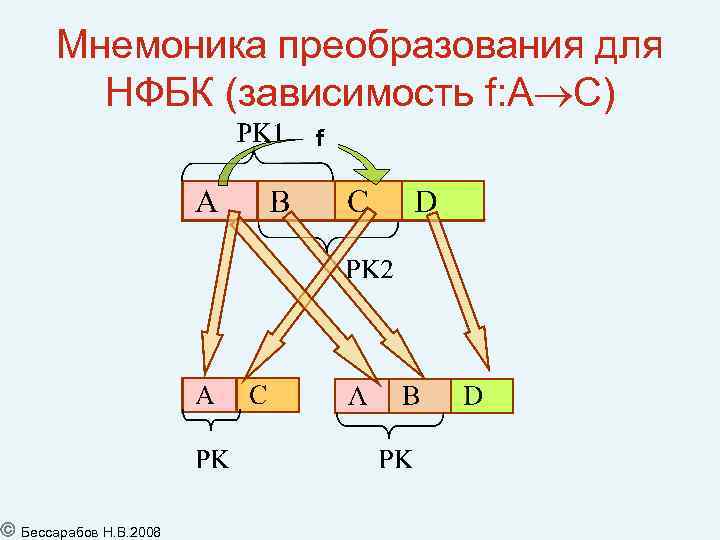 Мнемоника преобразования для НФБК (зависимость f:A→C)

PK1
f

A
B
C
D

PK2

A
C

A
B
D

PK
PK

© Бессарабов Н.В.2008